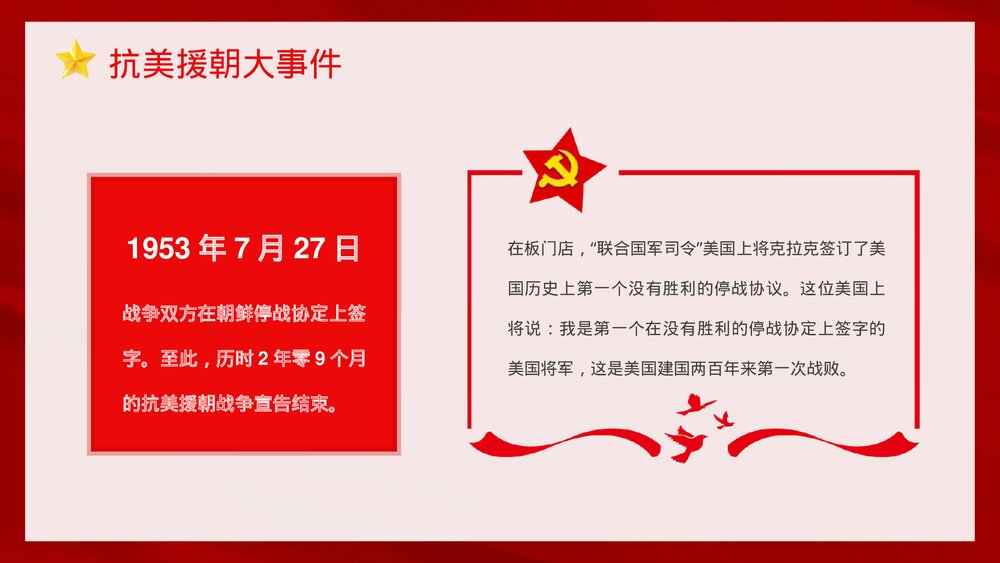 抗美援朝大事件

1953 年 7 月 27 日

战争双方在朝鲜停战协定上签字。至此，历时 2 年零 9 个月的抗美援朝战争宣告结束。

在板门店，“联合国军司令”美国上将克拉克签订了美国历史上第一个没有胜利的停战协议。这位美国上将说：我是第一个在没有胜利的停战协定上签字的美国将军，这是美国建国两百年来第一次战败。